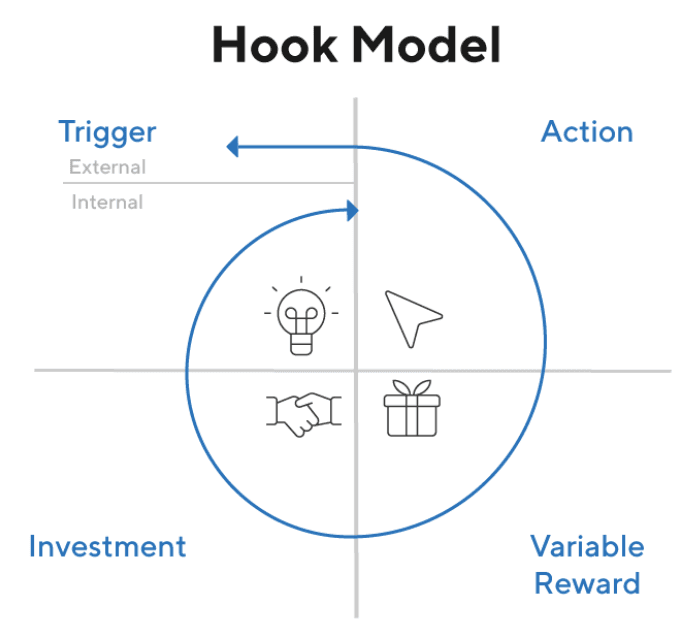 Hook Model

Trigger
External
Internal

Action

Investment

Variable Reward